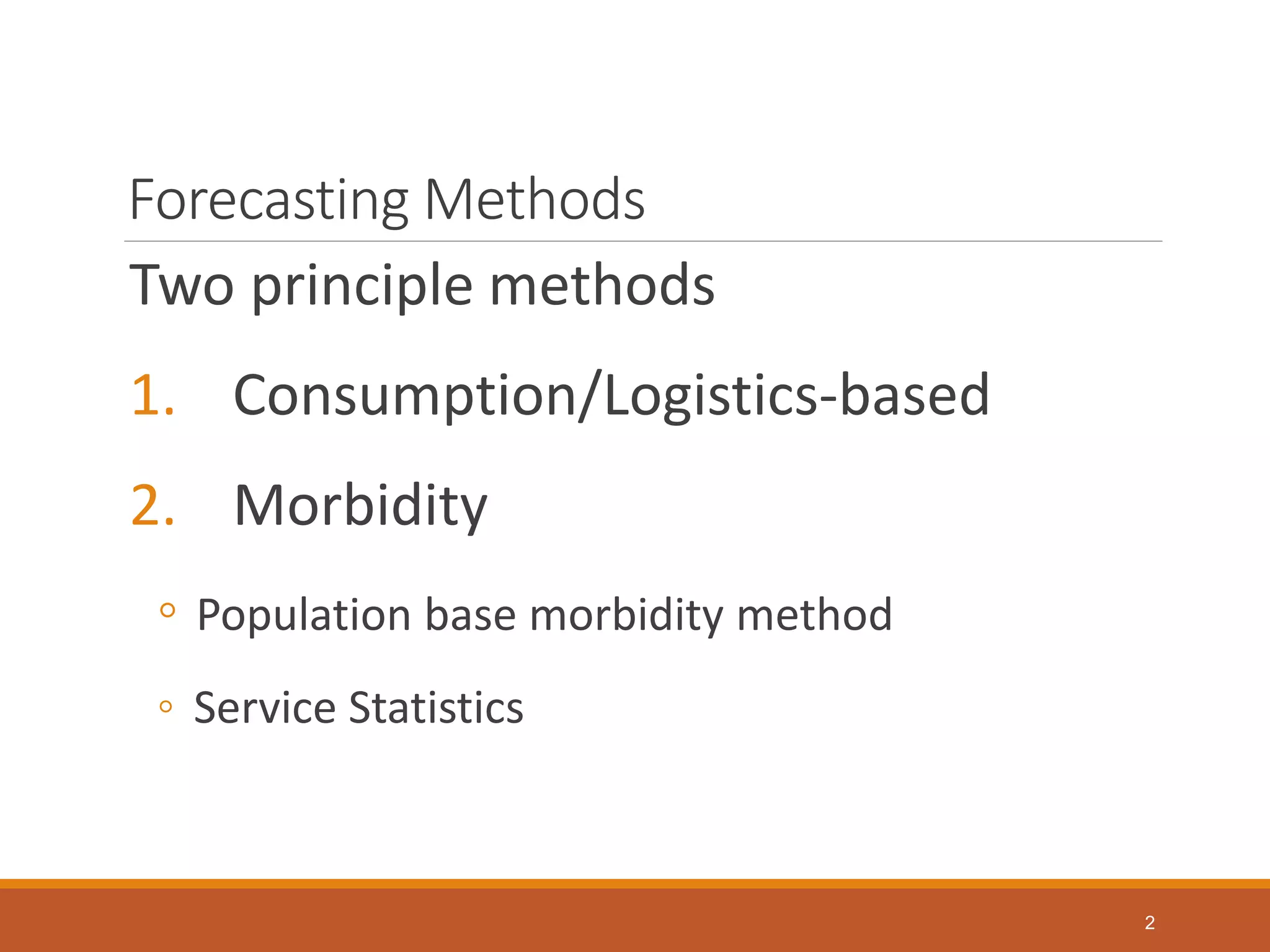 Forecasting Methods

Two principle methods

1. Consumption/Logistics-based

2. Morbidity

◦ Population base morbidity method

◦ Service Statistics

2